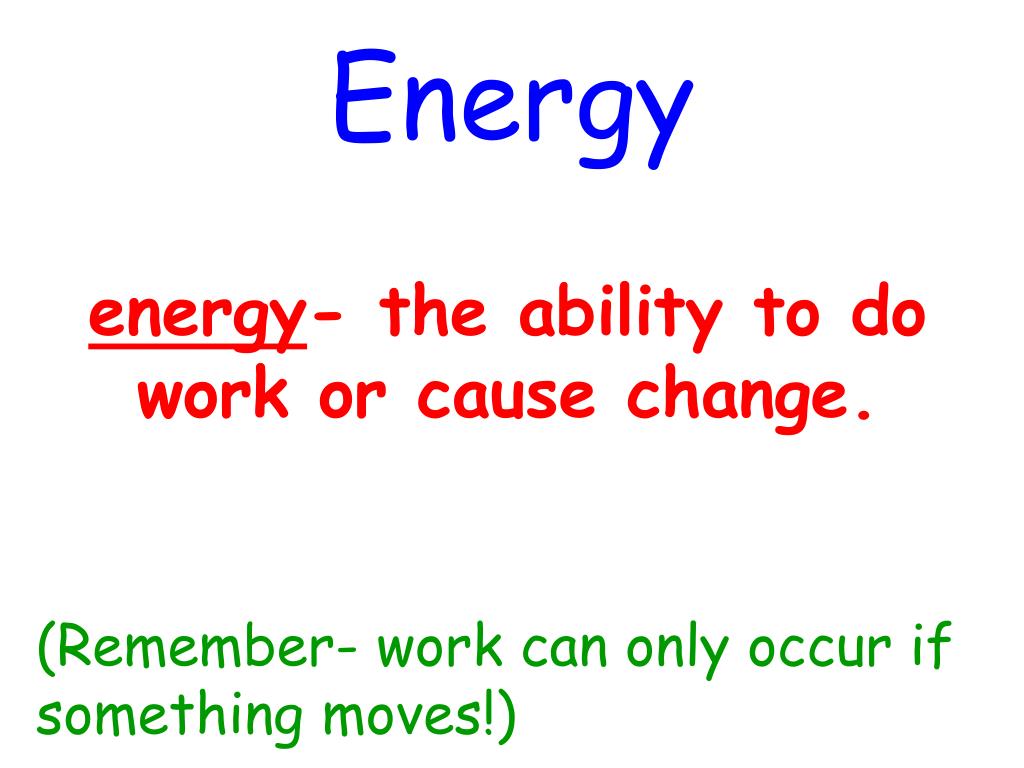 Energy

energy- the ability to do work or cause change.

(Remember- work can only occur if something moves!)